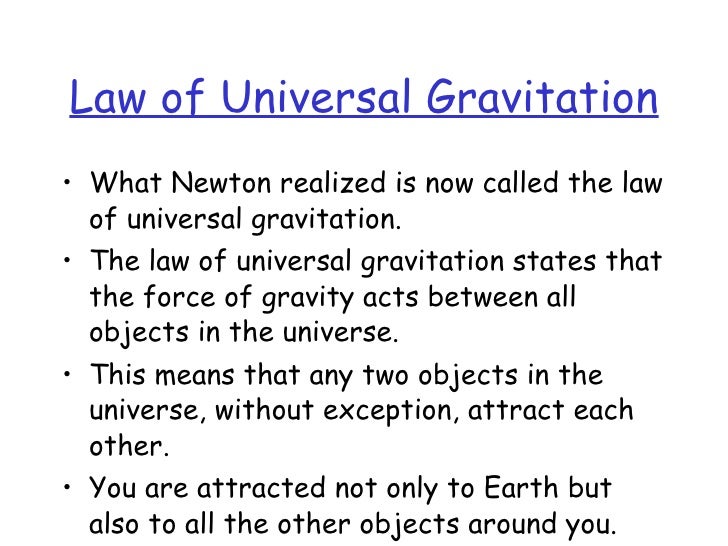 Law of Universal Gravitation

• What Newton realized is now called the law of universal gravitation.

• The law of universal gravitation states that the force of gravity acts between all objects in the universe.

• This means that any two objects in the universe, without exception, attract each other.

• You are attracted not only to Earth but also to all the other objects around you.